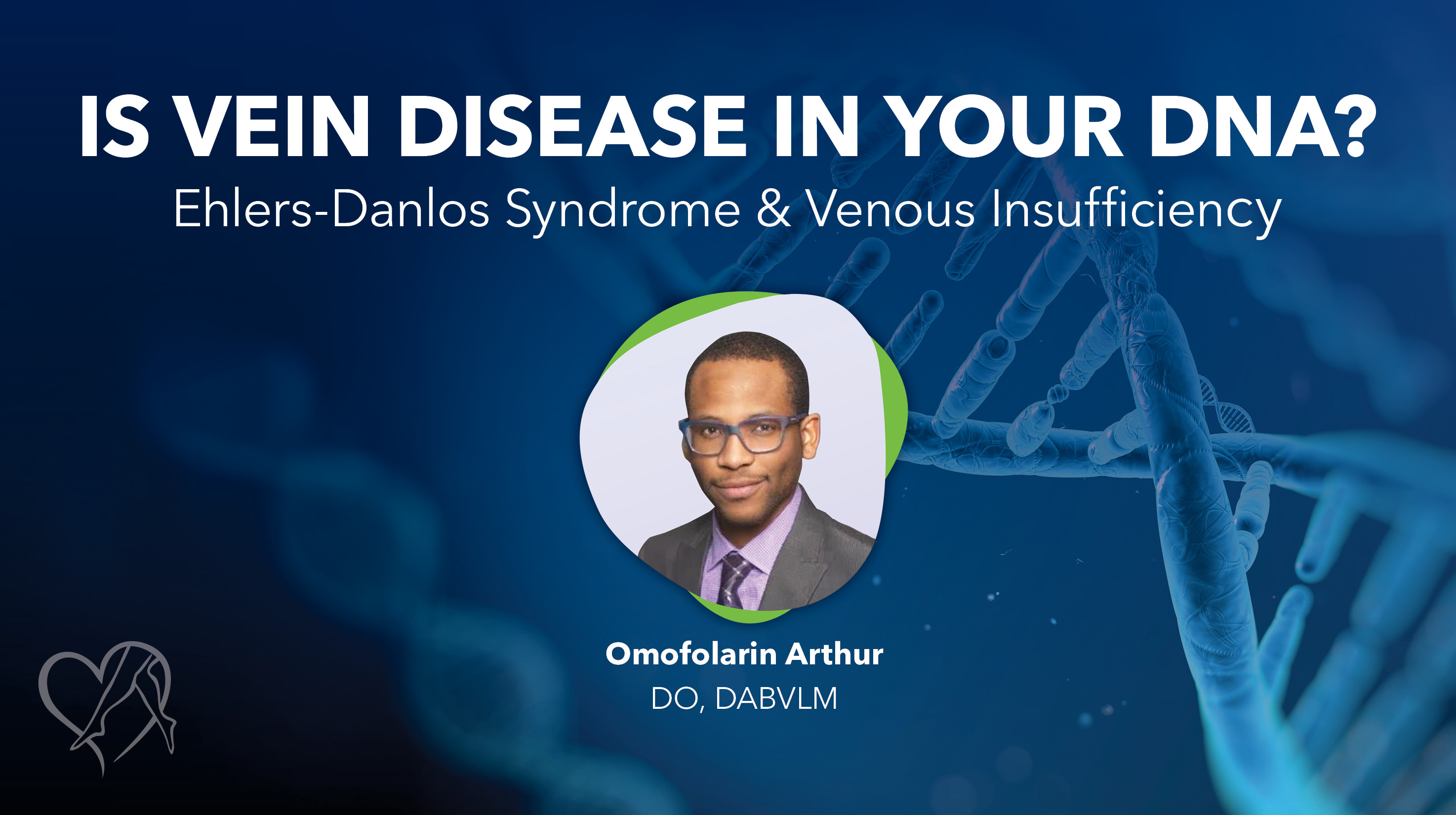 IS VEIN DISEASE IN YOUR DNA?
Ehlers-Danlos Syndrome & Venous Insufficiency

Omofolarin Arthur
DO, DABVLM